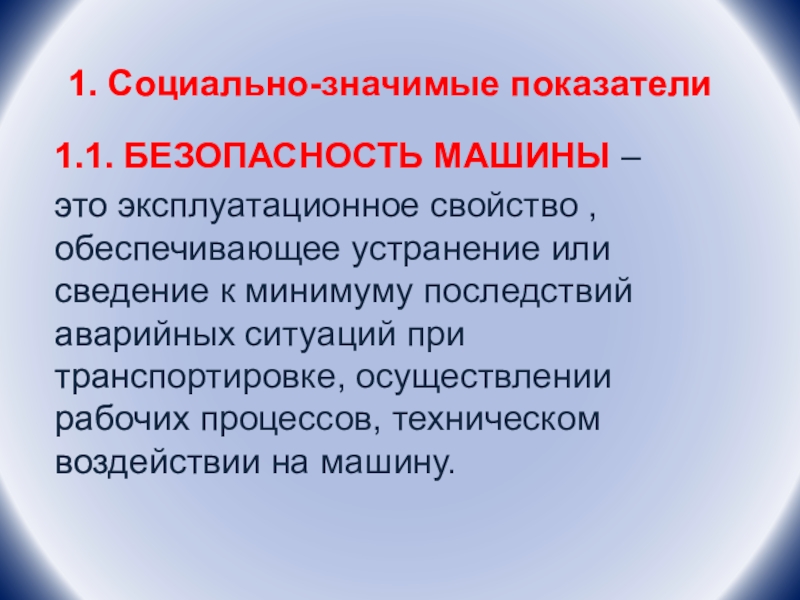 1. Социально-значимые показатели

1.1. БЕЗОПАСНОСТЬ МАШИНЫ – это эксплуатационное свойство , обеспечивающее устранение или сведение к минимуму последствий аварийных ситуаций при транспортировке, осуществлении рабочих процессов, техническом воздействии на машину.